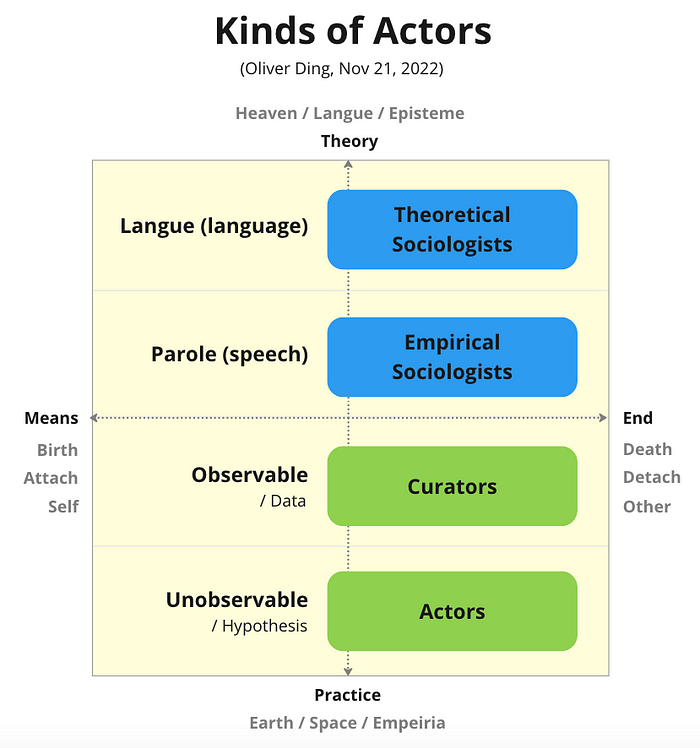 Kinds of Actors
(Oliver Ding, Nov 21, 2022)

Heaven / Langue / Episteme
Theory

Langue (language)
Theoretical Sociologists

Parole (speech)
Empirical Sociologists

Means
Birth
Attach
Self

End
Death
Detach
Other

Observable
/ Data
Curators

Unobservable
/ Hypothesis
Actors

Practice
Earth / Space / Empeiria